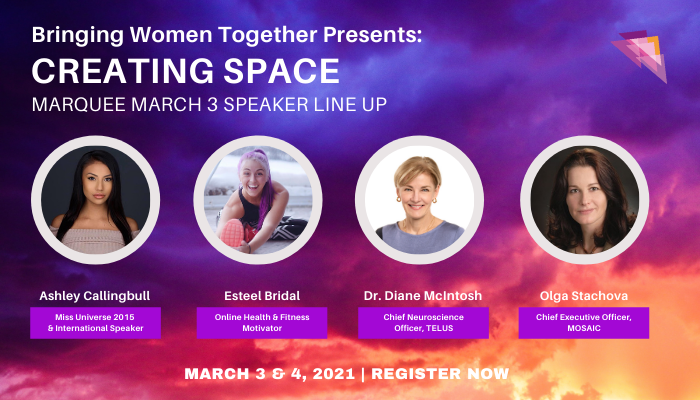 Bringing Women Together Presents:
CREATING SPACE
MARQUEE MARCH 3 SPEAKER LINE UP

Ashley Callingbull
Miss Universe 2015 & International Speaker

Esteel Bridal
Online Health & Fitness Motivator

Dr. Diane McIntosh
Chief Neuroscience Officer, TELUS

Olga Stachova
Chief Executive Officer, MOSAIC

MARCH 3 & 4, 2021 | REGISTER NOW